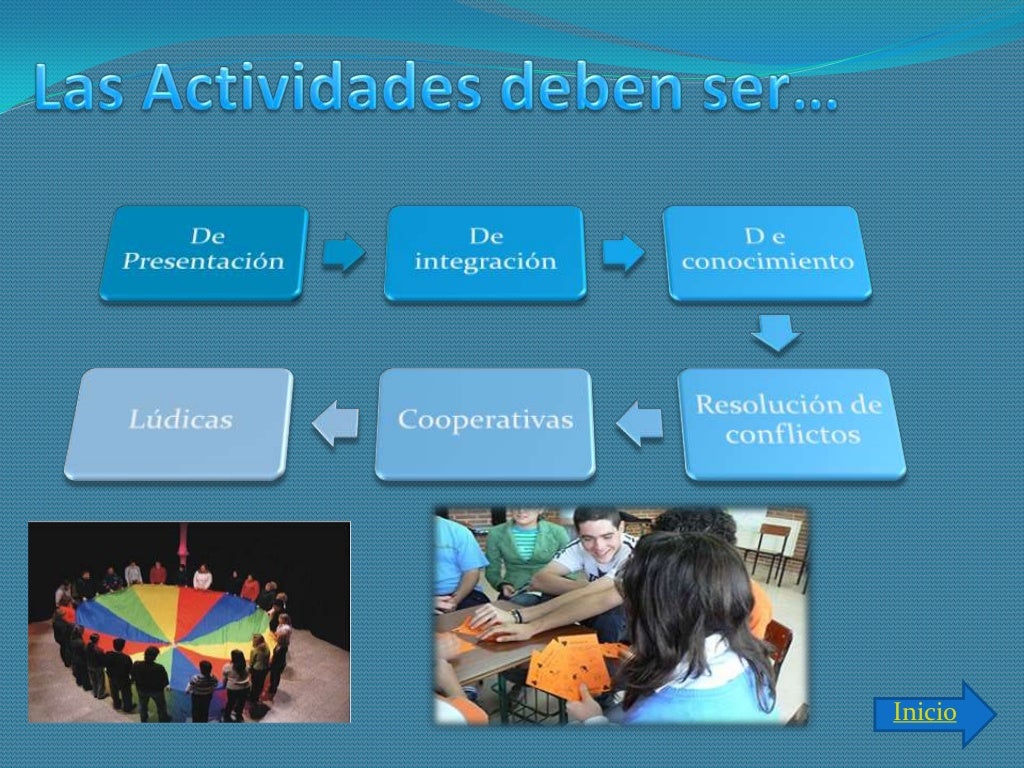 Las Actividades deben ser…

De Presentación

De integración

D e conocimiento

Resolución de conflictos

Cooperativas

Lúdicas

Inicio